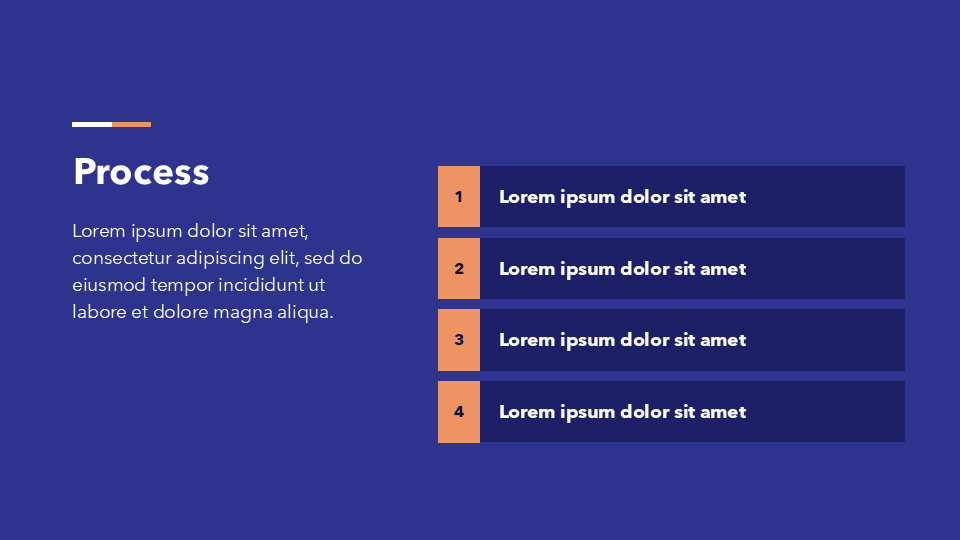 Process

Lorem ipsum dolor sit amet, consectetur adipiscing elit, sed do eiusmod tempor incididunt ut labore et dolore magna aliqua.

1 Lorem ipsum dolor sit amet

2 Lorem ipsum dolor sit amet

3 Lorem ipsum dolor sit amet

4 Lorem ipsum dolor sit amet